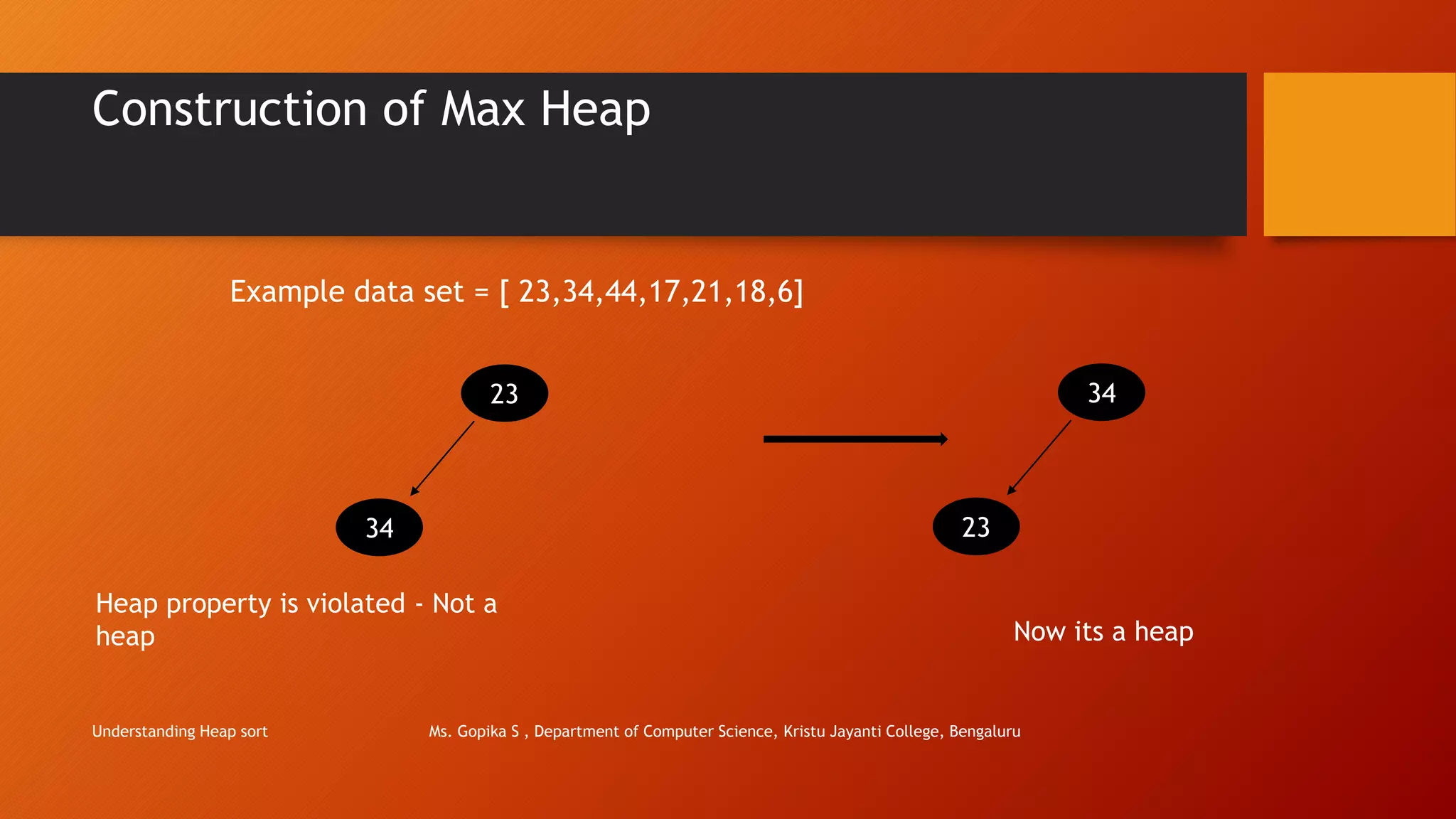 Construction of Max Heap

Example data set = [ 23,34,44,17,21,18,6]

23

34

34

23

Heap property is violated - Not a heap

Now its a heap

Understanding Heap sort

Ms. Gopika S , Department of Computer Science, Kristu Jayanti College, Bengaluru